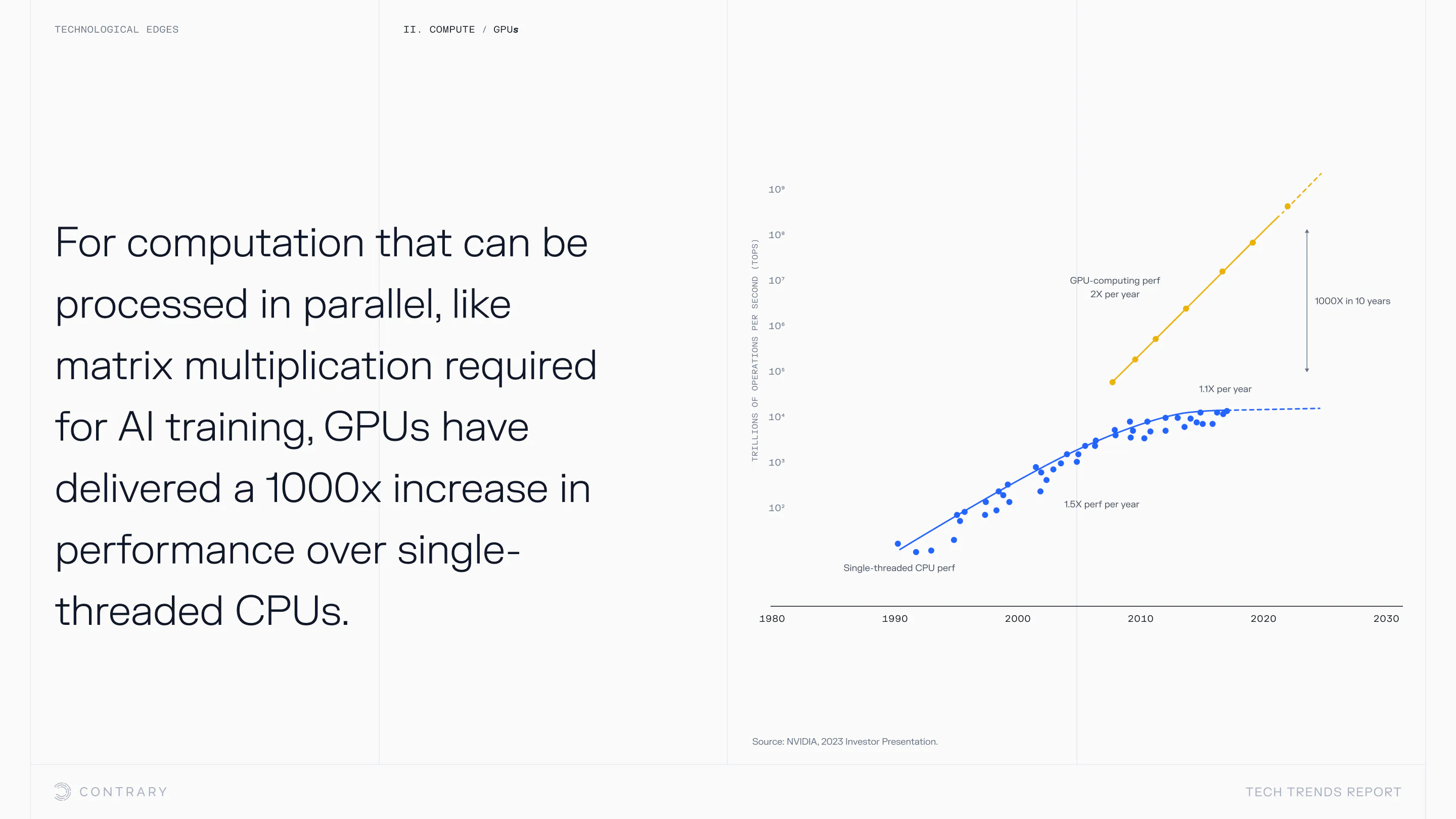 TECHNOLOGICAL EDGES

II. COMPUTE / GPUs

For computation that can be processed in parallel, like matrix multiplication required for AI training, GPUs have delivered a 1000x increase in performance over single-threaded CPUs.

TRILLIONS OF OPERATIONS PER SECOND (TOPS)

$10^9$

$10^8$

$10^7$

$10^6$

$10^5$

$10^4$

$10^3$

$10^2$

GPU-computing perf
2X per year

1000X in 10 years

1.1X per year

1.5X perf per year

Single-threaded CPU perf

1980 1990 2000 2010 2020 2030

Source: NVIDIA, 2023 Investor Presentation.

CONTRARY

TECH TRENDS REPORT